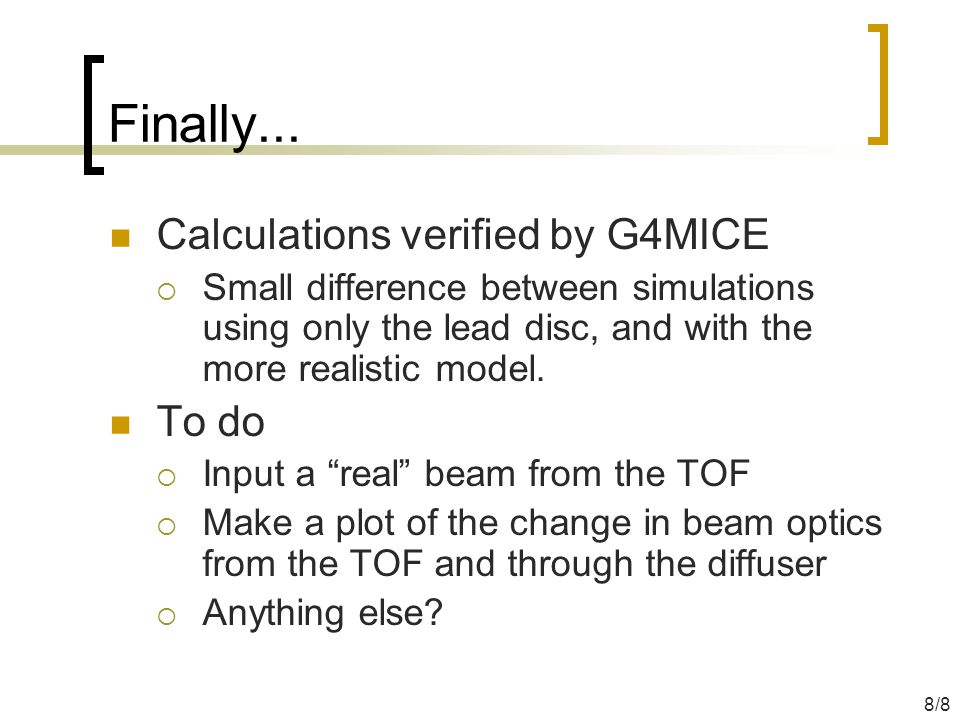 Finally...

Calculations verified by G4MICE

Small difference between simulations using only the lead disc, and with the more realistic model.

To do

Input a “real” beam from the TOF

Make a plot of the change in beam optics from the TOF and through the diffuser

Anything else?

8/8